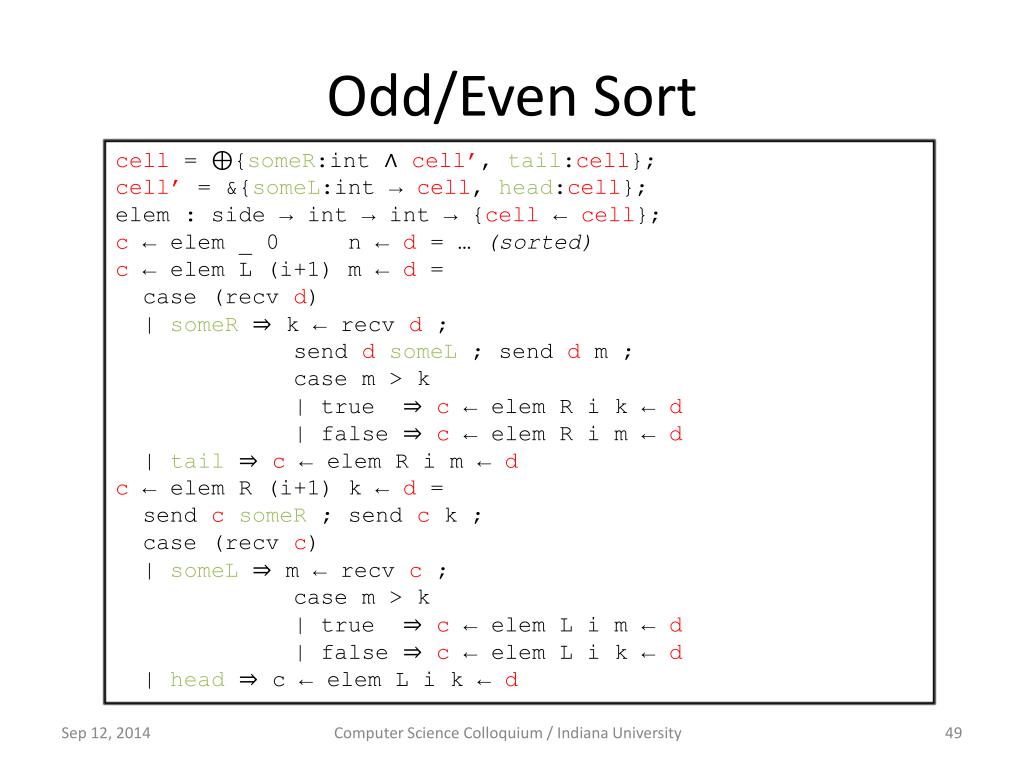 Odd/Even Sort

cell = ⊕{someR:int ∧ cell’, tail:cell};
cell’ = &{someL:int → cell, head:cell};
elem : side → int → int → {cell ← cell};
c ← elem _ 0 n ← d = … (sorted)
c ← elem L (i+1) m ← d =
case (recv d)
| someR ⇒ k ← recv d ;
send d someL ; send d m ;
case m > k
| true ⇒ c ← elem R i k ← d
| false ⇒ c ← elem R i m ← d
| tail ⇒ c ← elem R i m ← d
c ← elem R (i+1) k ← d =
send c someR ; send c k ;
case (recv c)
| someL ⇒ m ← recv c ;
case m > k
| true ⇒ c ← elem L i m ← d
| false ⇒ c ← elem L i k ← d
| head ⇒ c ← elem L i k ← d

Sep 12, 2014

Computer Science Colloquium / Indiana University

49